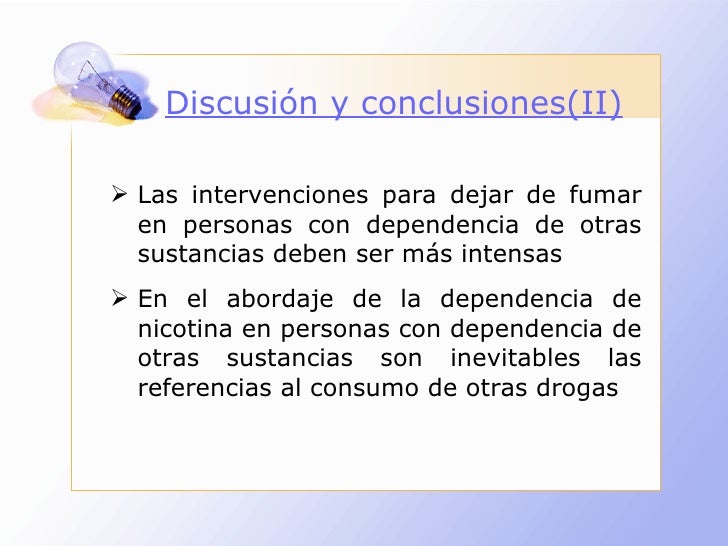 Discusión y conclusiones(II)

➢ Las intervenciones para dejar de fumar en personas con dependencia de otras sustancias deben ser más intensas

➢ En el abordaje de la dependencia de nicotina en personas con dependencia de otras sustancias son inevitables las referencias al consumo de otras drogas